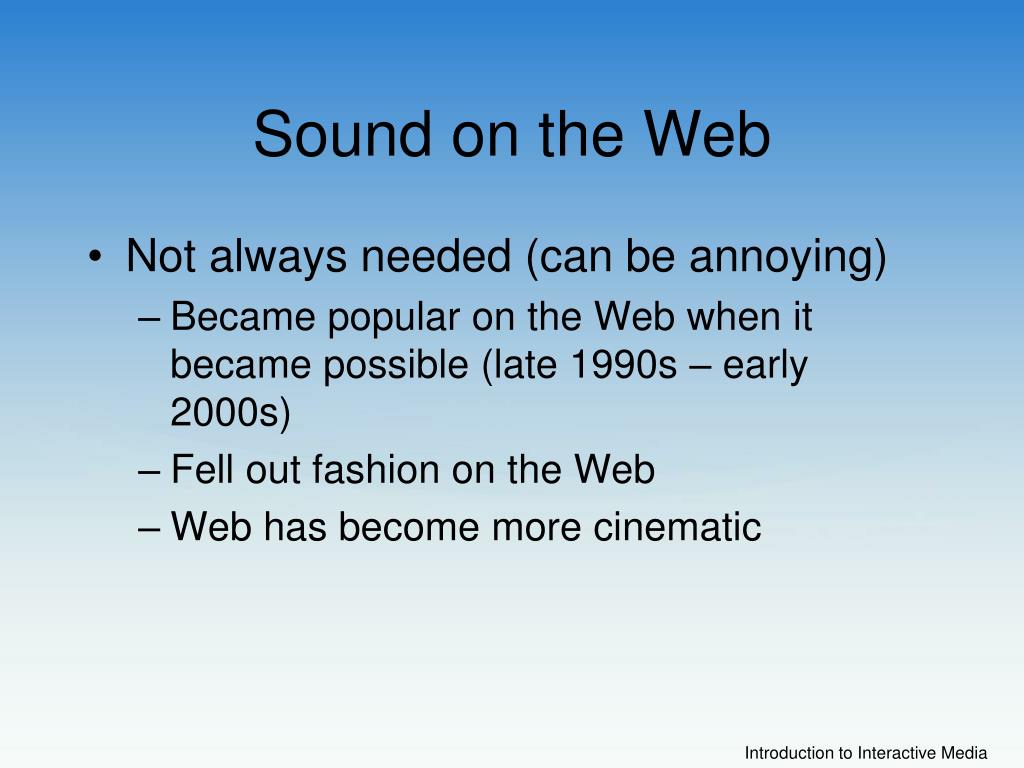 Sound on the Web

• Not always needed (can be annoying)
– Became popular on the Web when it became possible (late 1990s – early 2000s)
– Fell out fashion on the Web
– Web has become more cinematic

Introduction to Interactive Media